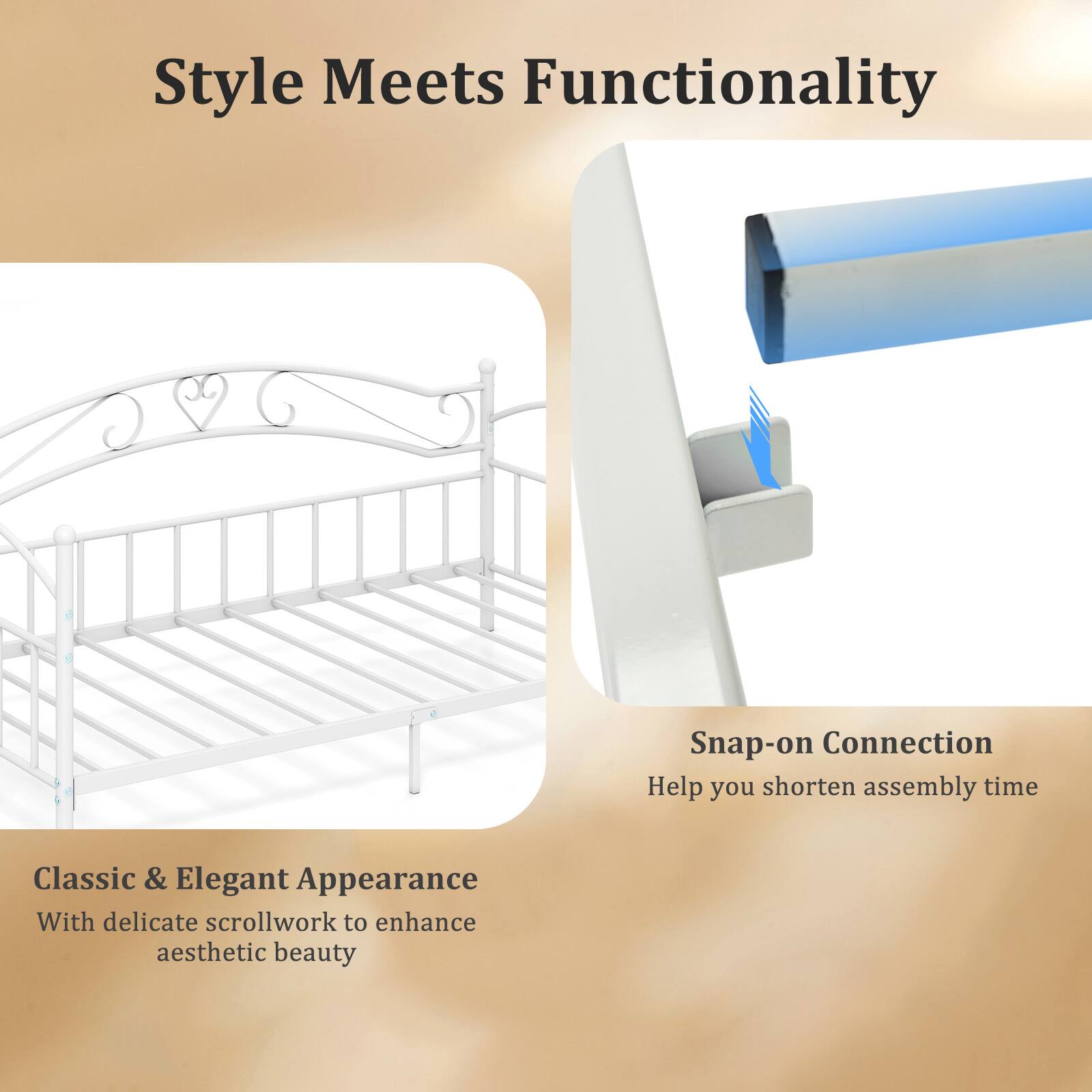 Style Meets Functionality

Snap-on Connection
Help you shorten assembly time

Classic & Elegant Appearance
With delicate scrollwork to enhance aesthetic beauty